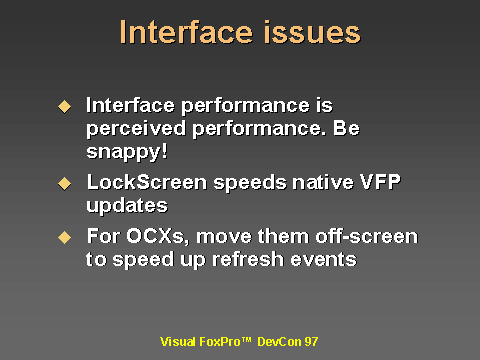 Interface issues

◆ Interface performance is perceived performance. Be snappy!

◆ LockScreen speeds native VFP updates

◆ For OCXs, move them off-screen to speed up refresh events

Visual FoxPro™ DevCon 97